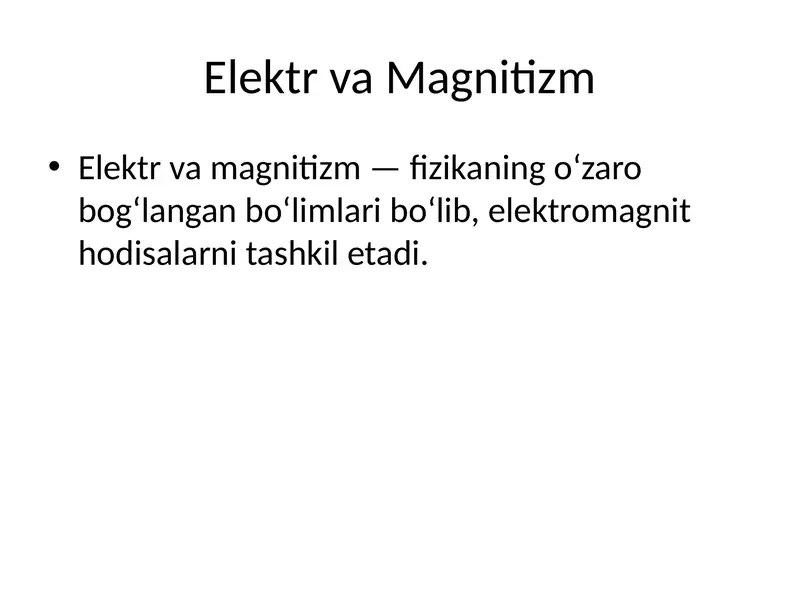 Elektr va Magnitizm

• Elektr va magnitizm — fizikaning oʻzaro bogʻlangan boʻlimlari boʻlib, elektromagnit hodisalarni tashkil etadi.